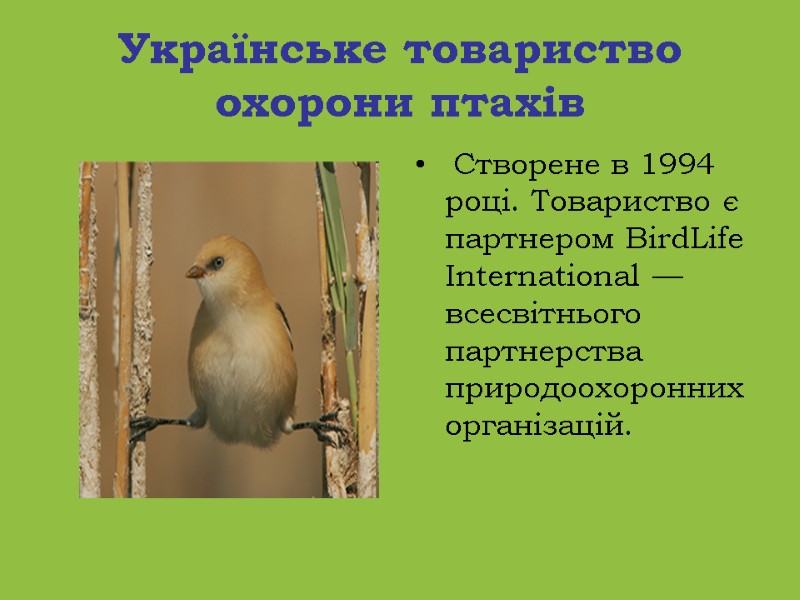 Українське товариство охорони птахів

• Створене в 1994 році. Товариство є партнером BirdLife International — всесвітнього партнерства природоохоронних організацій.